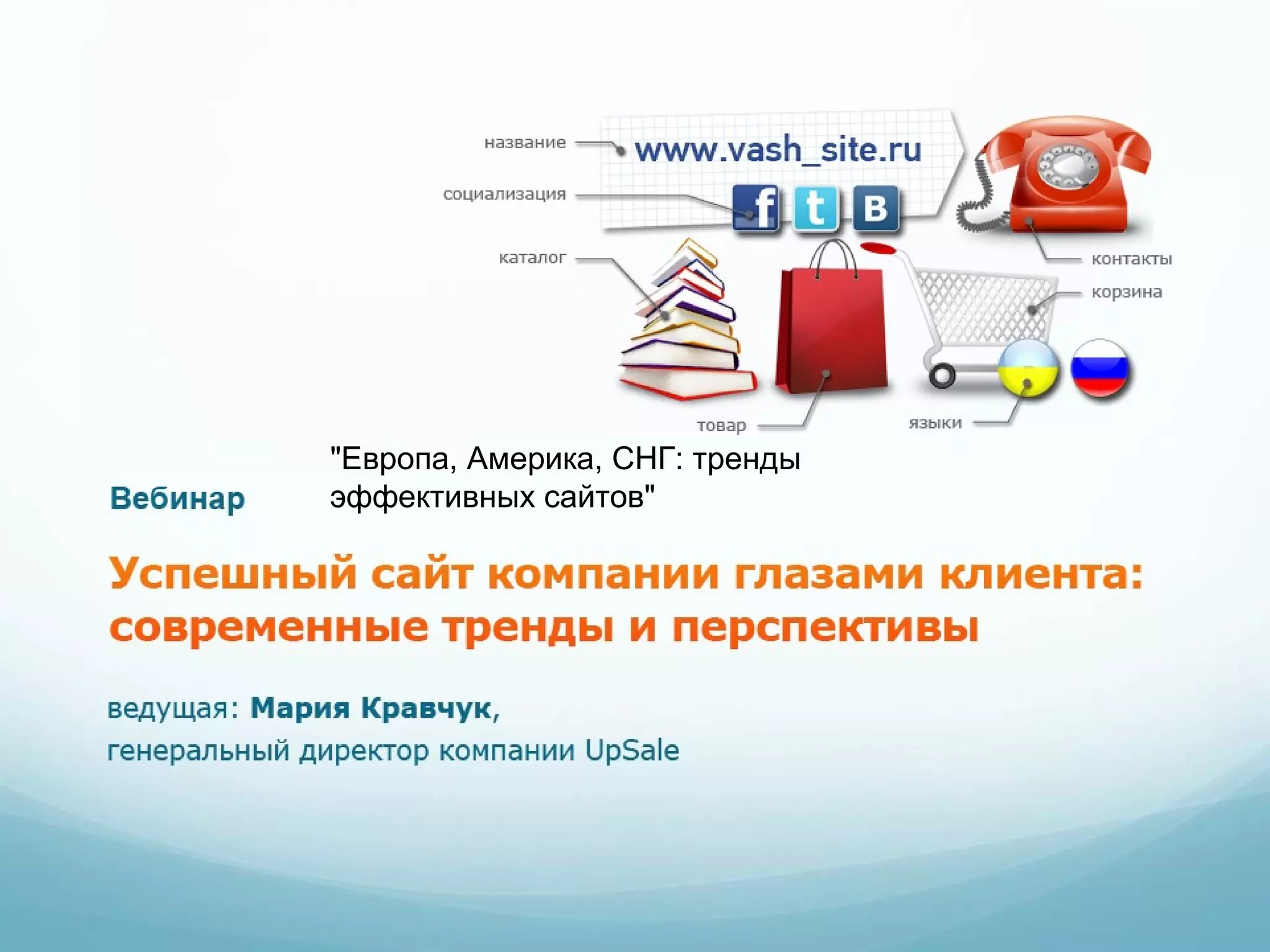 название
www.vash_site.ru
социализация
f t B
каталог
контакты
корзина
товар
языки

"Европа, Америка, СНГ: тренды эффективных сайтов"

Вебинар

Успешный сайт компании глазами клиента: современные тренды и перспективы

ведущая: Мария Кравчук,
генеральный директор компании UpSale